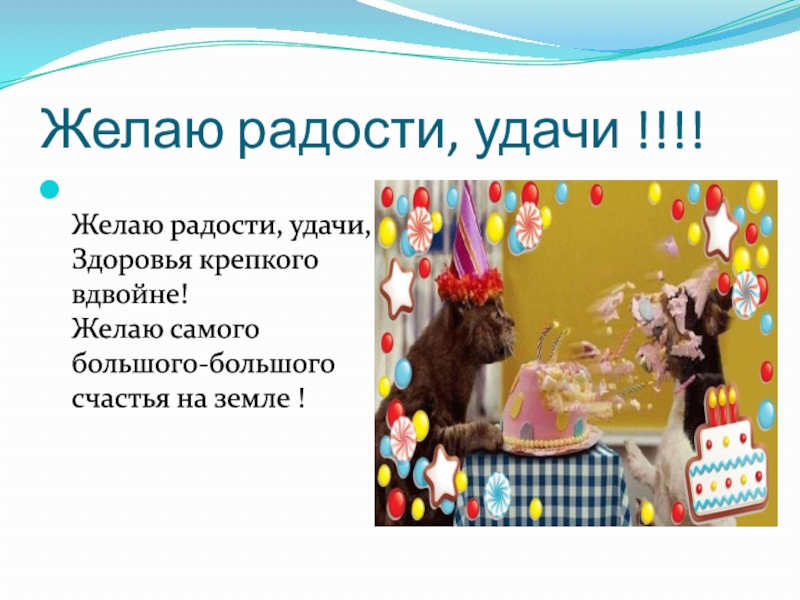 Желаю радости, удачи !!!!

Желаю радости, удачи,
Здоровья крепкого вдвойне!
Желаю самого большого-большого
счастья на земле !